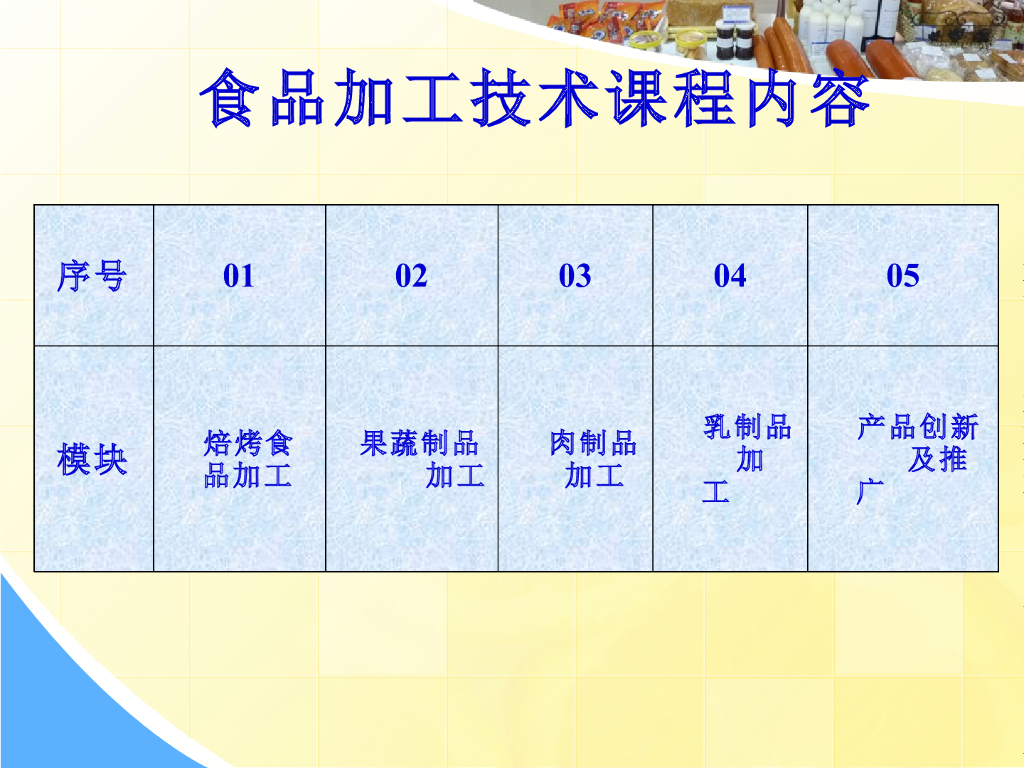 食品加工技术课程内容

| 序号 | 01 | 02 | 03 | 04 | 05 |
|---|---|---|---|---|---|
| 模块 | 焙烤食品加工 | 果蔬制品加工 | 肉制品加工 | 乳制品加工 | 产品创新及推广 |